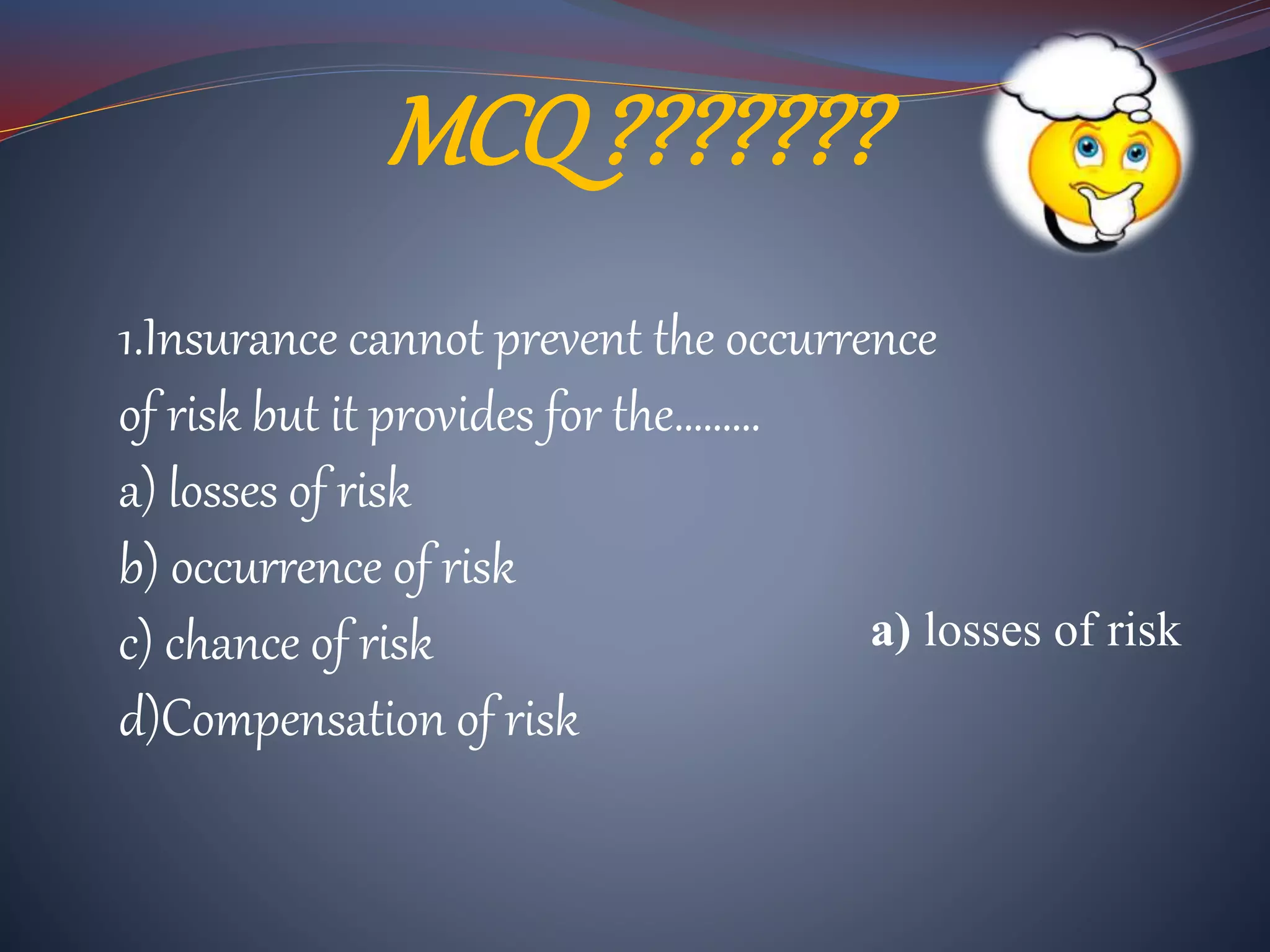 MCQ ???????

1.Insurance cannot prevent the occurrence of risk but it provides for the.........
a) losses of risk
b) occurrence of risk
c) chance of risk
d)Compensation of risk

a) losses of risk